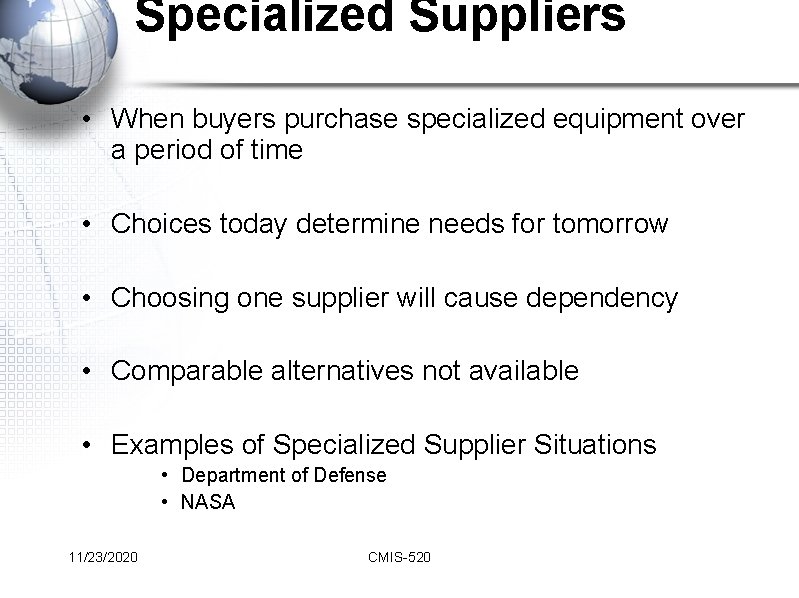 Specialized Suppliers

• When buyers purchase specialized equipment over a period of time

• Choices today determine needs for tomorrow

• Choosing one supplier will cause dependency

• Comparable alternatives not available

• Examples of Specialized Supplier Situations
  • Department of Defense
  • NASA

11/23/2020

CMIS-520